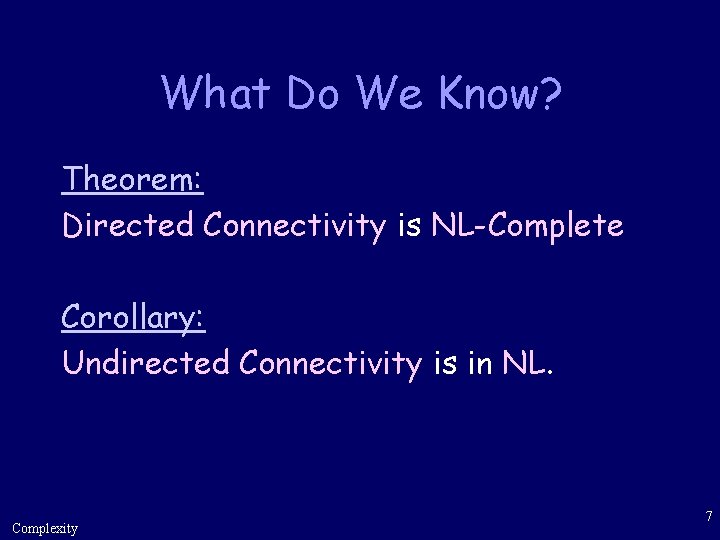 What Do We Know?

Theorem:
Directed Connectivity is NL-Complete

Corollary:
Undirected Connectivity is in NL.

Complexity

7